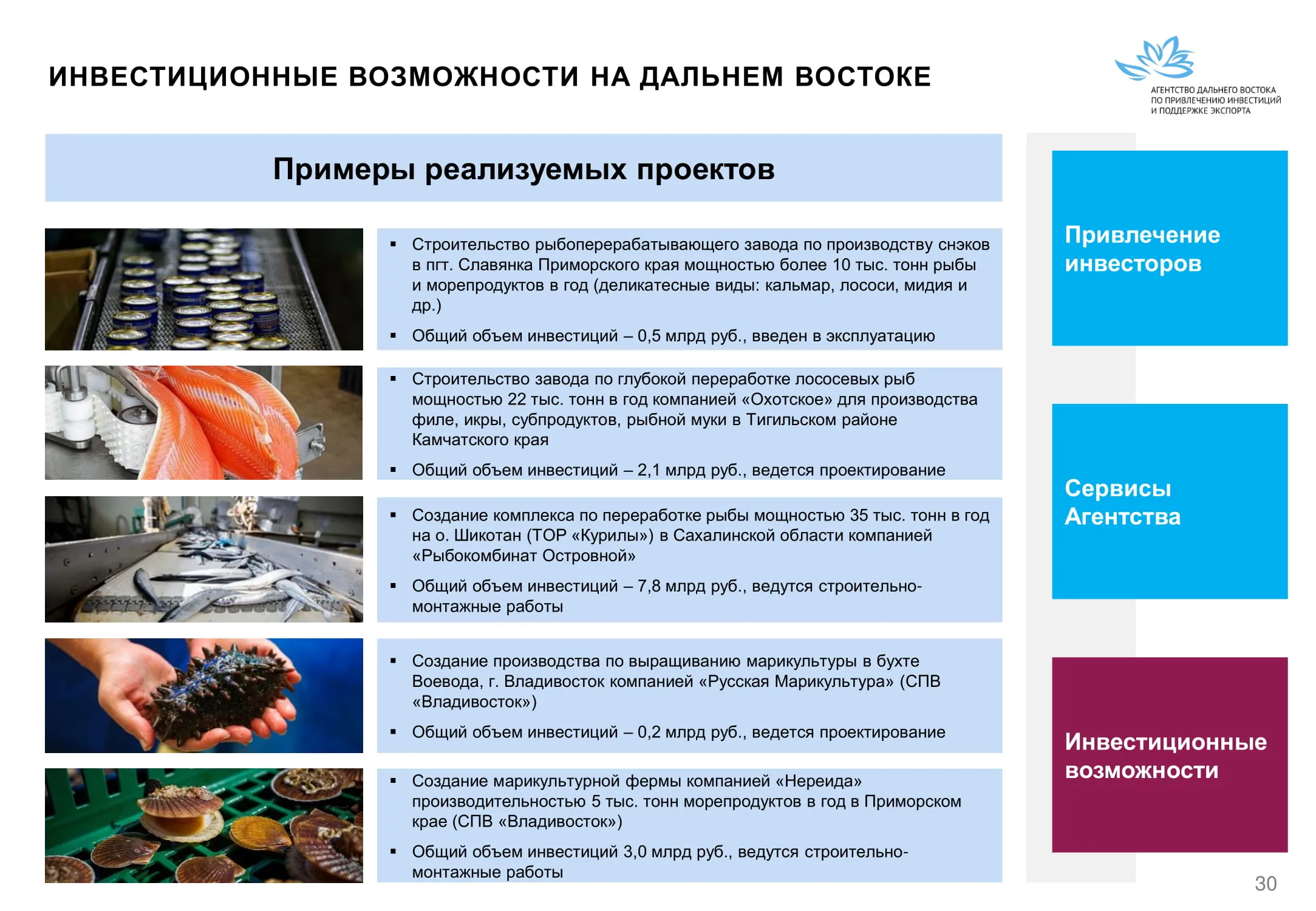 ИНВЕСТИЦИОННЫЕ ВОЗМОЖНОСТИ НА ДАЛЬНЕМ ВОСТОКЕ

АГЕНТСТВО ДАЛЬНЕГО ВОСТОКА ПО ПРИВЛЕЧЕНИЮ ИНВЕСТИЦИЙ И ПОДДЕРЖКЕ ЭКСПОРТА

Примеры реализуемых проектов

▪ Строительство рыбоперерабатывающего завода по производству снэков в пгт. Славянка Приморского края мощностью более 10 тыс. тонн рыбы и морепродуктов в год (деликатесные виды: кальмар, лососи, мидия и др.)

▪ Общий объем инвестиций – 0,5 млрд руб., введен в эксплуатацию

▪ Строительство завода по глубокой переработке лососевых рыб мощностью 22 тыс. тонн в год компанией «Охотское» для производства филе, икры, субпродуктов, рыбной муки в Тигильском районе Камчатского края

▪ Общий объем инвестиций – 2,1 млрд руб., ведется проектирование

▪ Создание комплекса по переработке рыбы мощностью 35 тыс. тонн в год на о. Шикотан (ТОР «Курилы») в Сахалинской области компанией «Рыбокомбинат Островной»

▪ Общий объем инвестиций – 7,8 млрд руб., ведутся строительно-монтажные работы

▪ Создание производства по выращиванию марикультуры в бухте Воевода, г. Владивосток компанией «Русская Марикультура» (СПВ «Владивосток»)

▪ Общий объем инвестиций – 0,2 млрд руб., ведется проектирование

▪ Создание марикультурной фермы компанией «Нереида» производительностью 5 тыс. тонн морепродуктов в год в Приморском крае (СПВ «Владивосток»)

▪ Общий объем инвестиций 3,0 млрд руб., ведутся строительно-монтажные работы

Привлечение инвесторов

Сервисы Агентства

Инвестиционные возможности

30